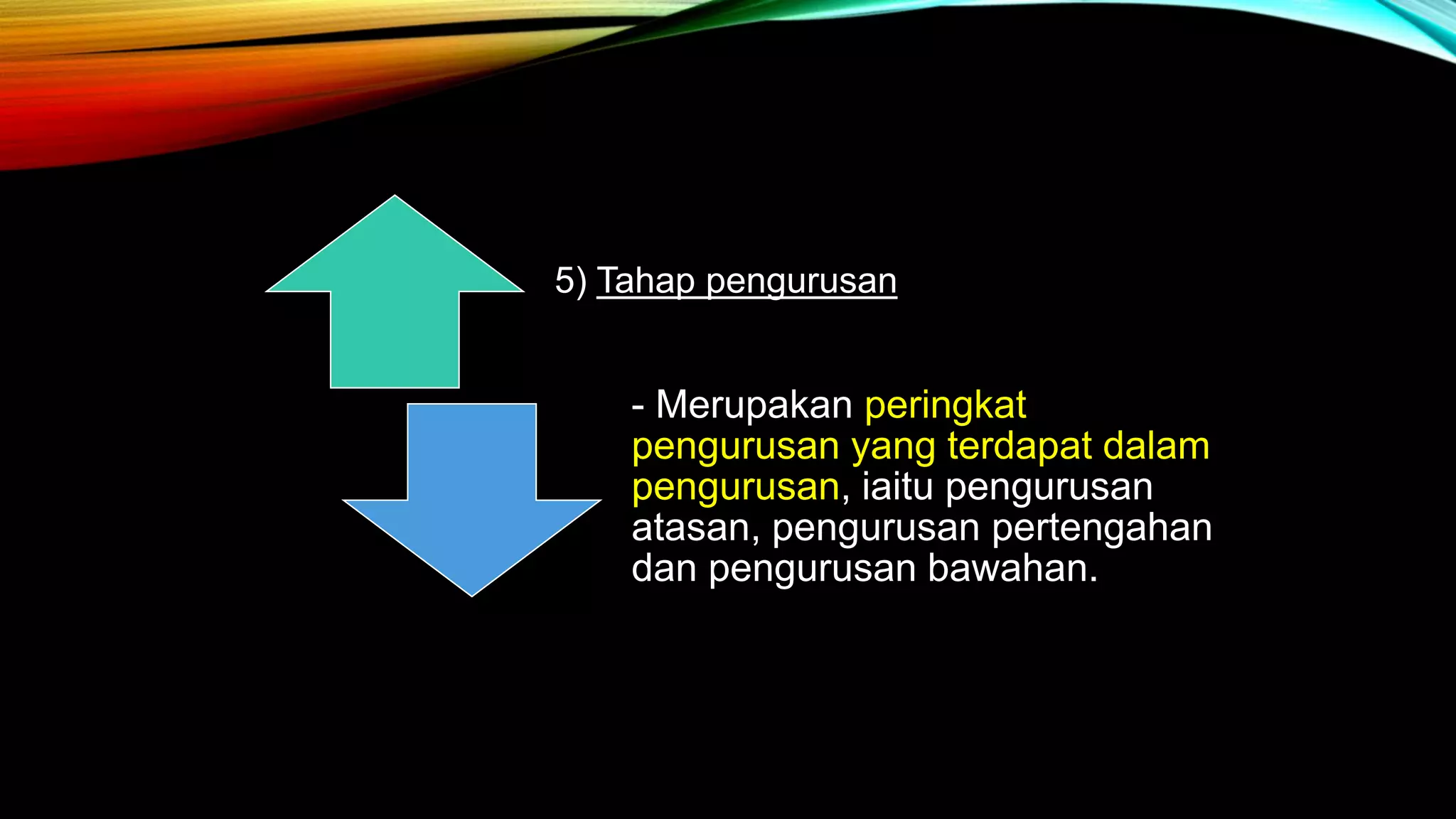 5) Tahap pengurusan

- Merupakan peringkat pengurusan yang terdapat dalam pengurusan, iaitu pengurusan atasan, pengurusan pertengahan dan pengurusan bawahan.